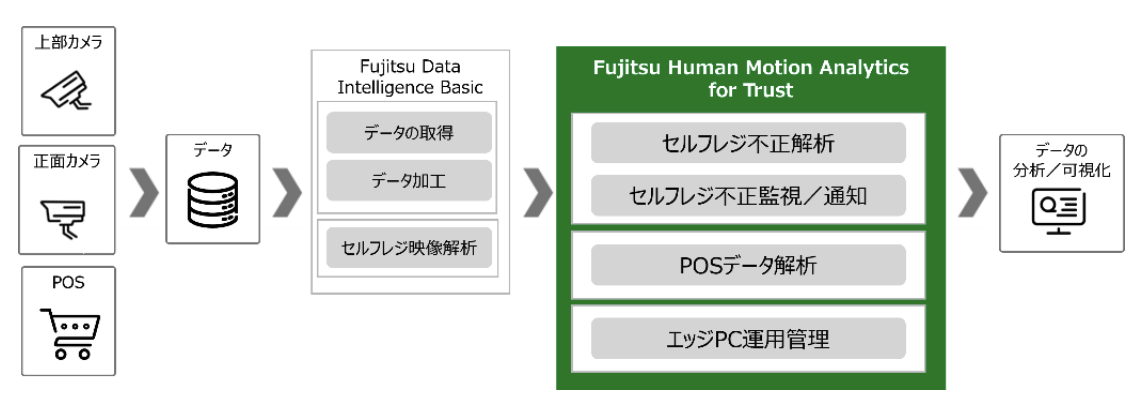 上部カメラ

正面カメラ

POS

データ

Fujitsu Data Intelligence Basic

データの取得

データ加工

セルフレジ映像解析

Fujitsu Human Motion Analytics for Trust

セルフレジ不正解析

セルフレジ不正監視／通知

POSデータ解析

エッジPC運用管理

データの分析／可視化